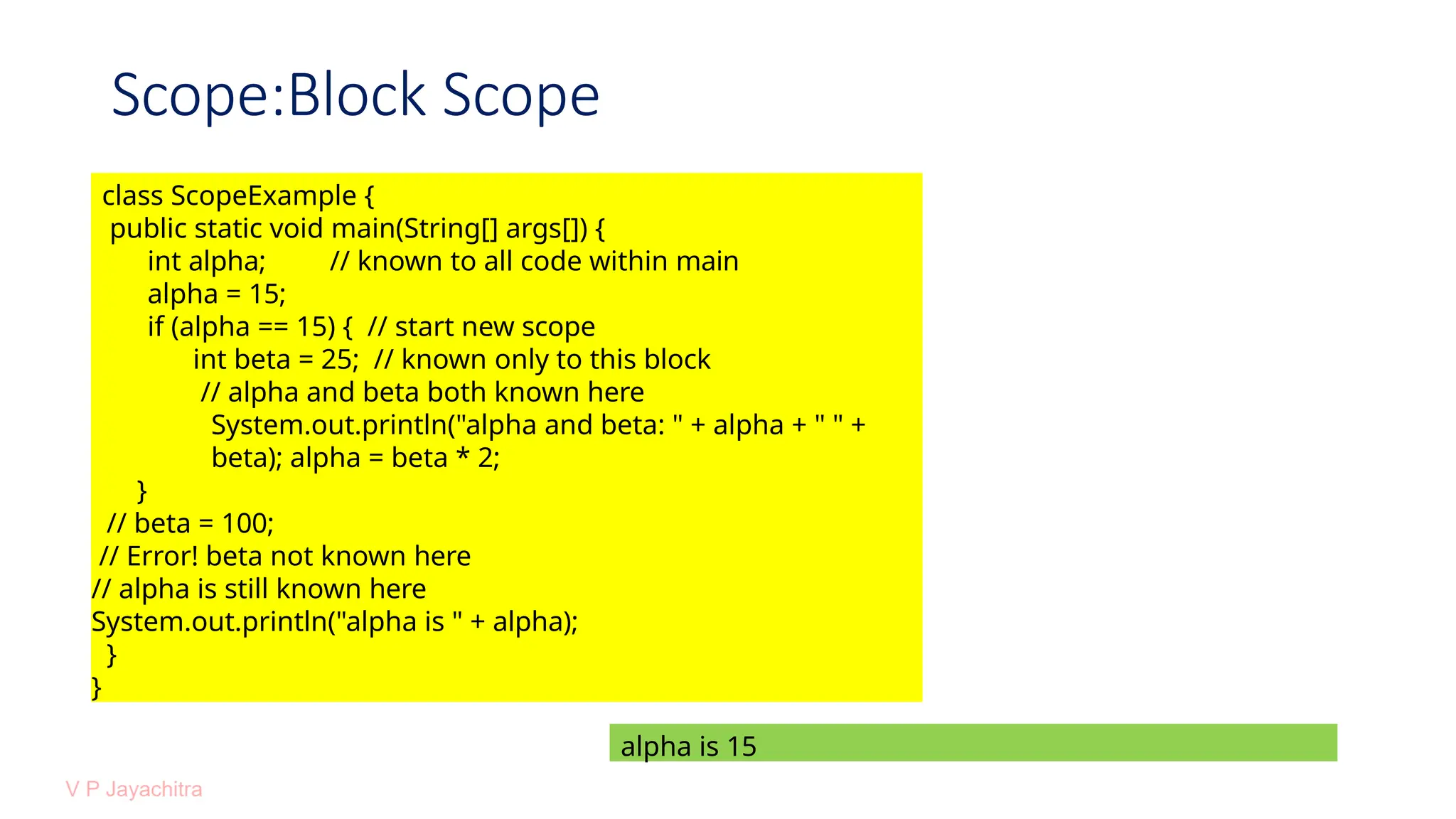 Scope:Block Scope

class ScopeExample {
public static void main(String[] args[]) {
int alpha; // known to all code within main
alpha = 15;
if (alpha == 15) { // start new scope
int beta = 25; // known only to this block
// alpha and beta both known here
System.out.println("alpha and beta: " + alpha + " " + beta); alpha = beta * 2;
}
// beta = 100;
// Error! beta not known here
// alpha is still known here
System.out.println("alpha is " + alpha);
}
}

alpha is 15

V P Jayachitra